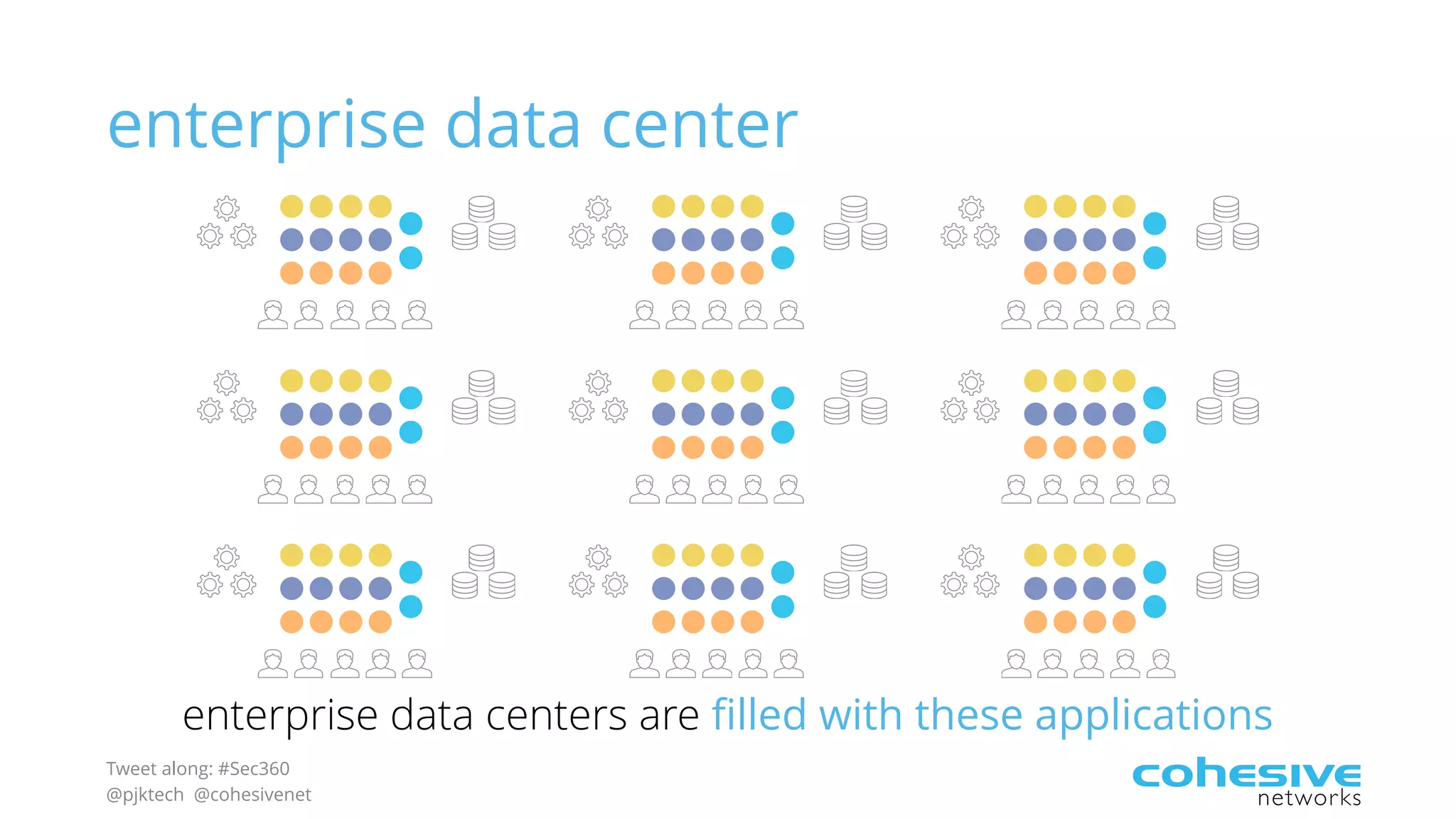 enterprise data center

enterprise data centers are filled with these applications

Tweet along: #Sec360
@pjktech @cohesivenet

cohesive
networks